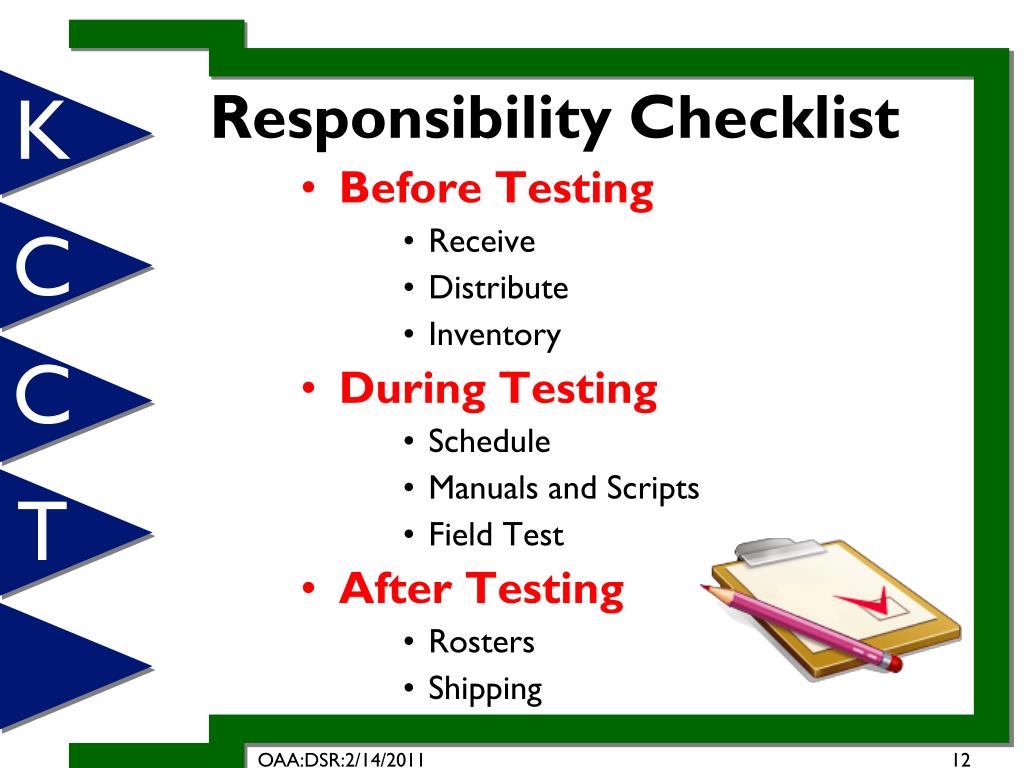 K
C
C
T

Responsibility Checklist

• Before Testing
  • Receive
  • Distribute
  • Inventory
• During Testing
  • Schedule
  • Manuals and Scripts
  • Field Test
• After Testing
  • Rosters
  • Shipping

OAA:DSR:2/14/2011

12